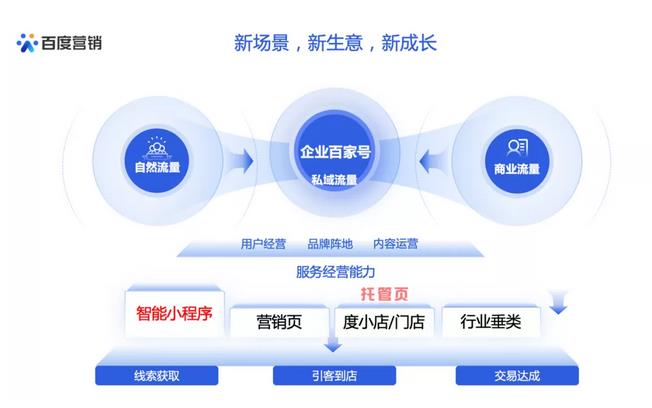 百度营销

新场景，新生意，新成长

自然流量

企业百家号
私域流量

商业流量

用户经营　品牌阵地　内容运营

服务经营能力

托管页

智能小程序

营销页

度小店/门店

行业垂类

线索获取

引客到店

交易达成